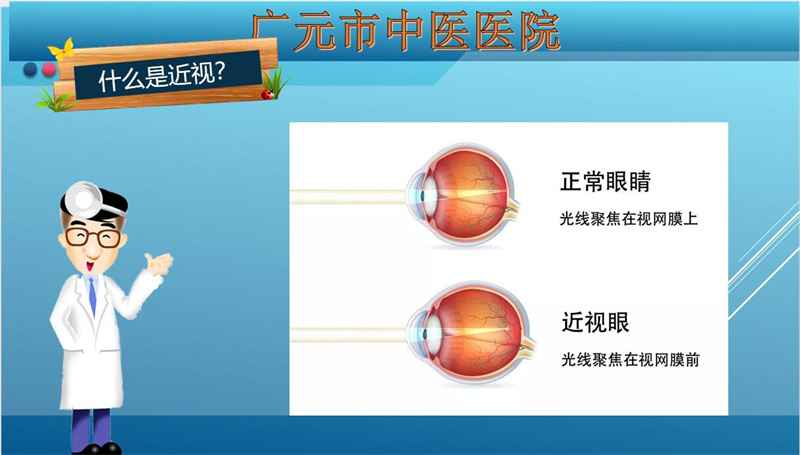 广元市中医医院

什么是近视?

正常眼睛
光线聚焦在视网膜上

近视眼
光线聚焦在视网膜前